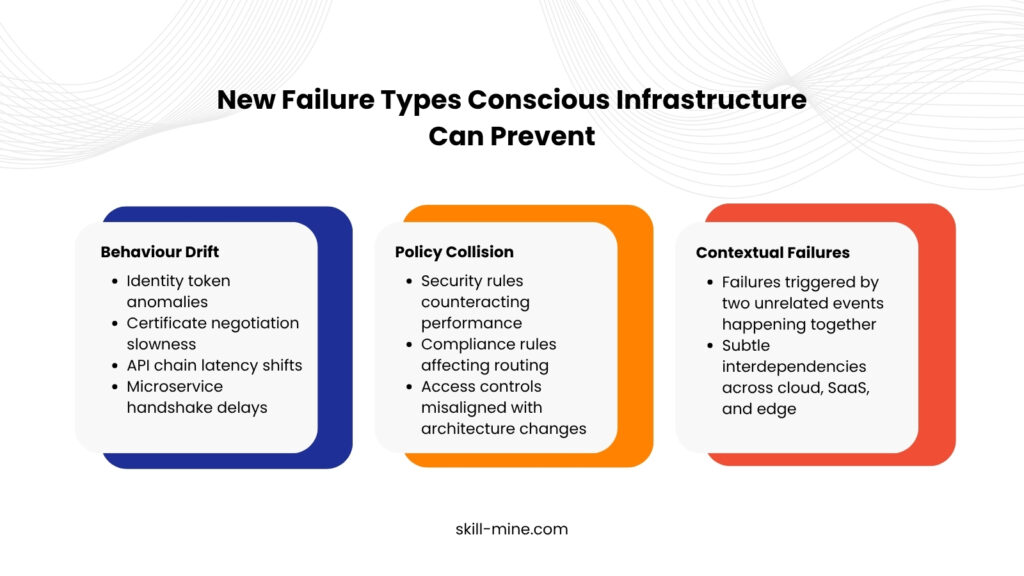 New Failure Types Conscious Infrastructure Can Prevent

Behaviour Drift
- Identity token anomalies
- Certificate negotiation slowness
- API chain latency shifts
- Microservice handshake delays

Policy Collision
- Security rules counteracting performance
- Compliance rules affecting routing
- Access controls misaligned with architecture changes

Contextual Failures
- Failures triggered by two unrelated events happening together
- Subtle interdependencies across cloud, SaaS, and edge

skill-mine.com